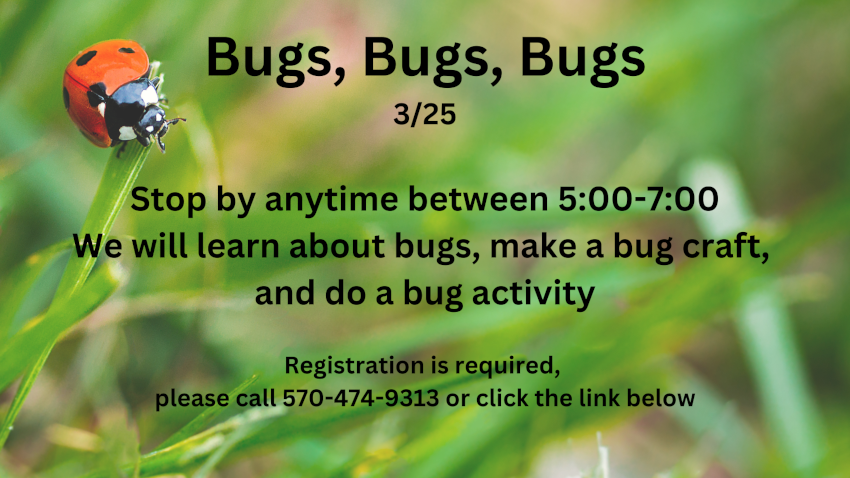 Bugs, Bugs, Bugs
3/25

Stop by anytime between 5:00-7:00
We will learn about bugs, make a bug craft, and do a bug activity

Registration is required, please call 570-474-9313 or click the link below